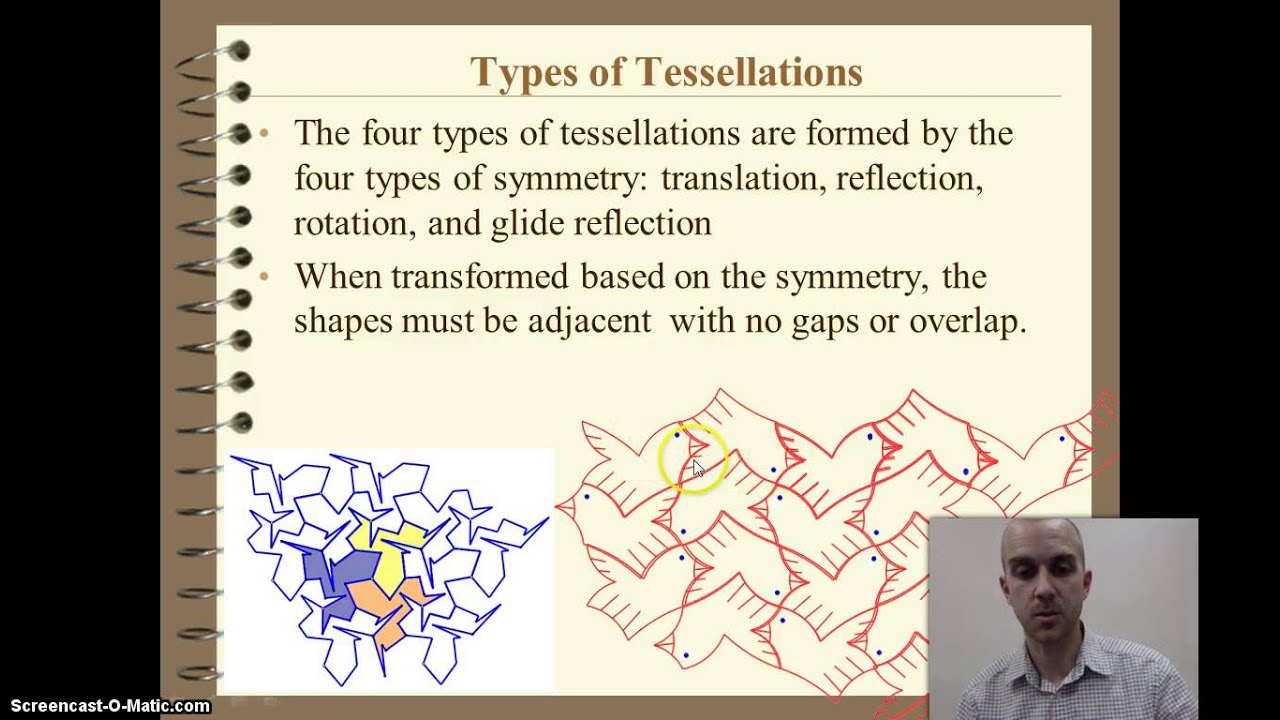 Types of Tessellations

• The four types of tessellations are formed by the four types of symmetry: translation, reflection, rotation, and glide reflection

• When transformed based on the symmetry, the shapes must be adjacent with no gaps or overlap.

Screencast-O-Matic.com